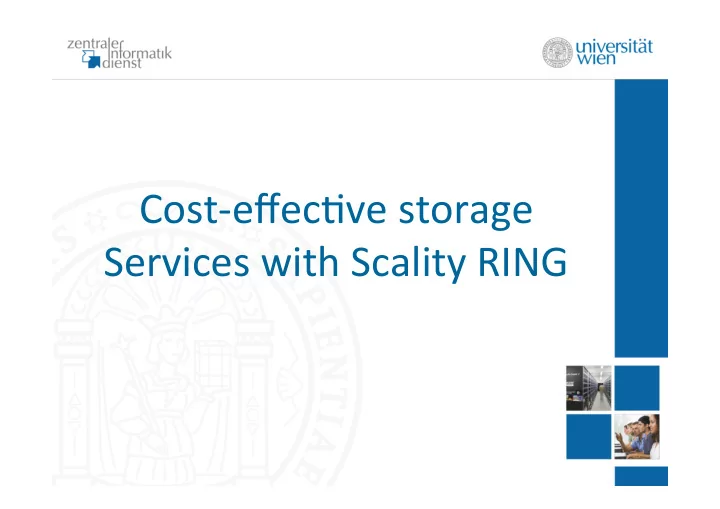 zentraler informatik dienst

universität wien

Cost-effective storage Services with Scality RING